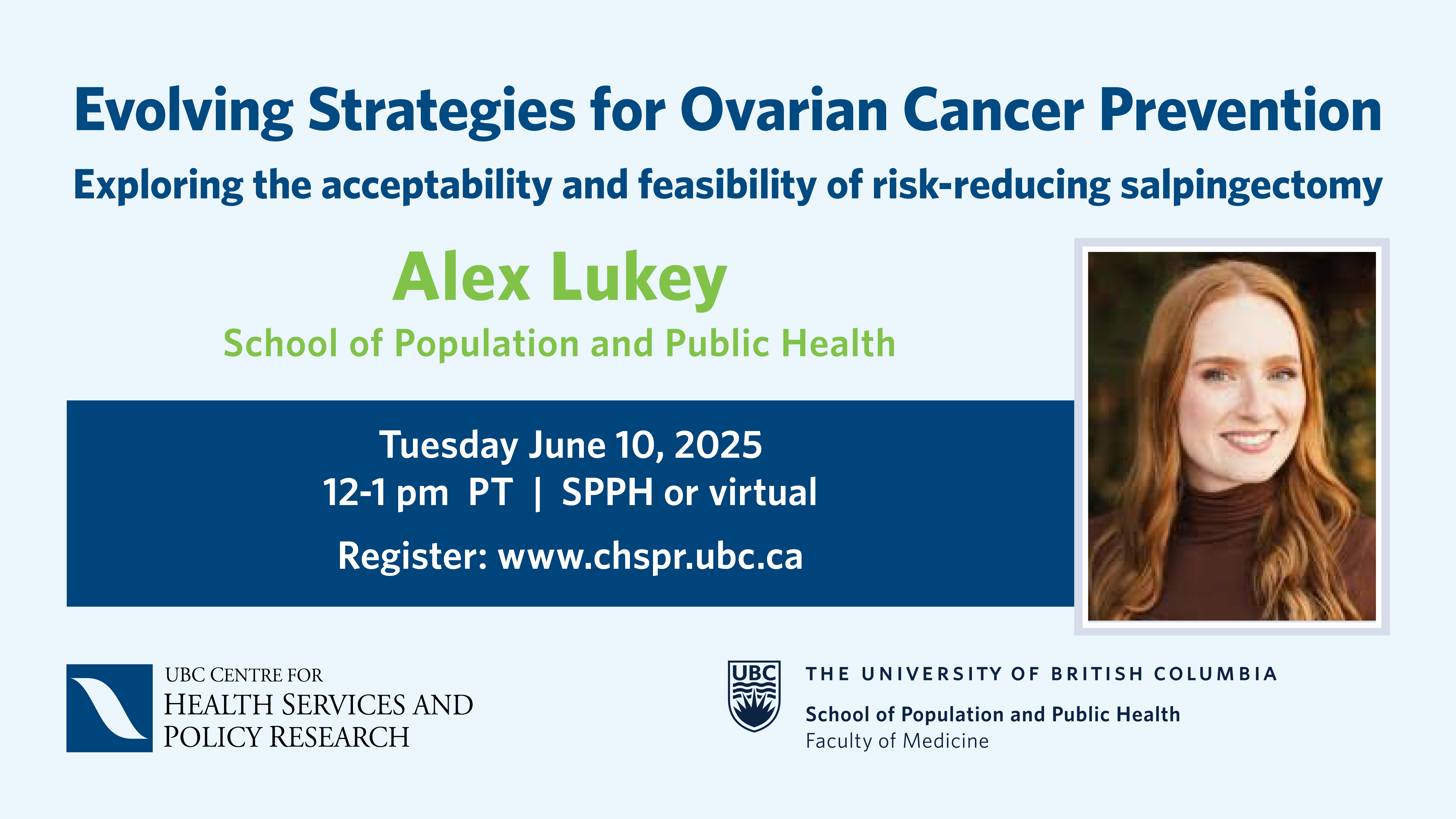 Evolving Strategies for Ovarian Cancer Prevention

Exploring the acceptability and feasibility of risk-reducing salpingectomy

Alex Lukey

School of Population and Public Health

Tuesday June 10, 2025

12-1 pm PT | SPPH or virtual

Register: www.chspr.ubc.ca

UBC CENTRE FOR HEALTH SERVICES AND POLICY RESEARCH

UBC

THE UNIVERSITY OF BRITISH COLUMBIA

School of Population and Public Health

Faculty of Medicine